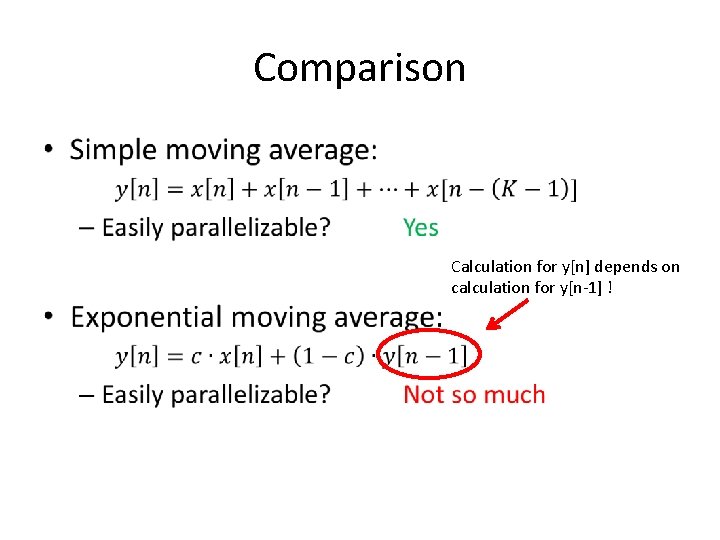 Comparison

• Simple moving average:

$y[n] = x[n] + x[n-1] + \cdots + x[n-(K-1)]$

– Easily parallelizable? Yes

Calculation for y[n] depends on calculation for y[n-1] !

• Exponential moving average:

$y[n] = c \cdot x[n] + (1-c) \cdot y[n-1]$

– Easily parallelizable? Not so much